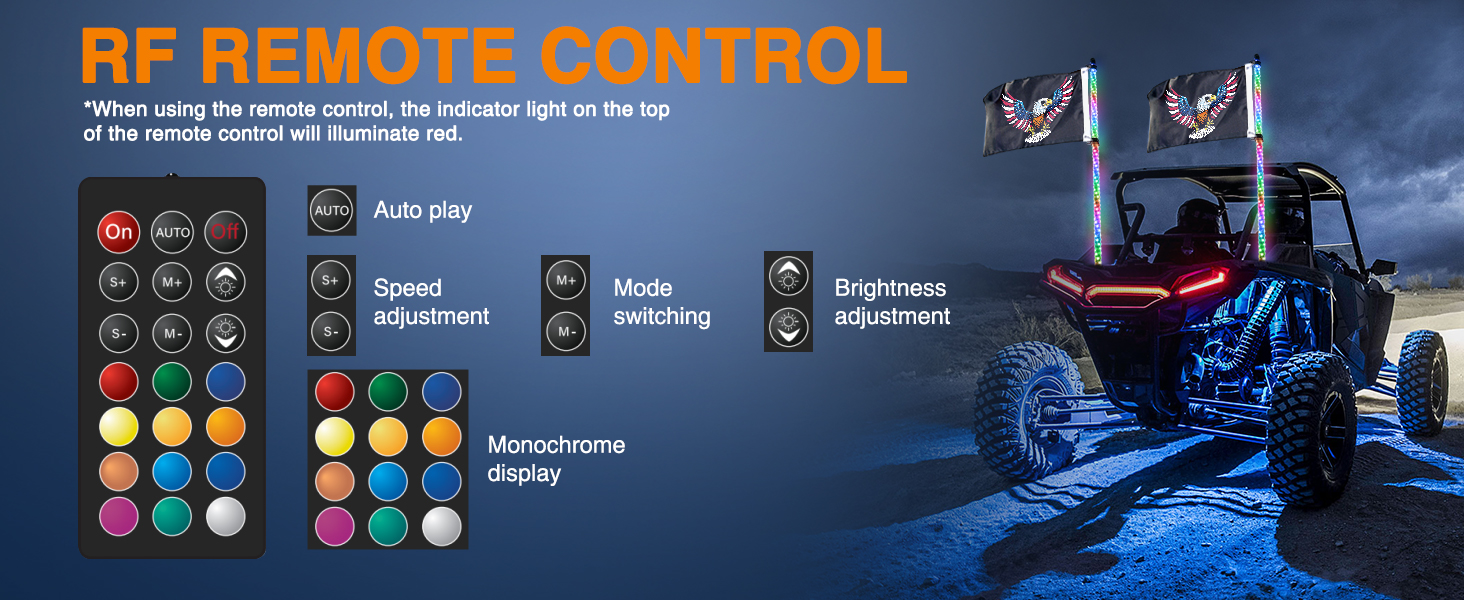 RF REMOTE CONTROL

*When using the remote control, the indicator light on the top of the remote control will illuminate red.

On AUTO Off
S+ M+
S- M-

AUTO Auto play

S+ S- Speed adjustment

M+ M- Mode switching

Brightness adjustment

Monochrome display